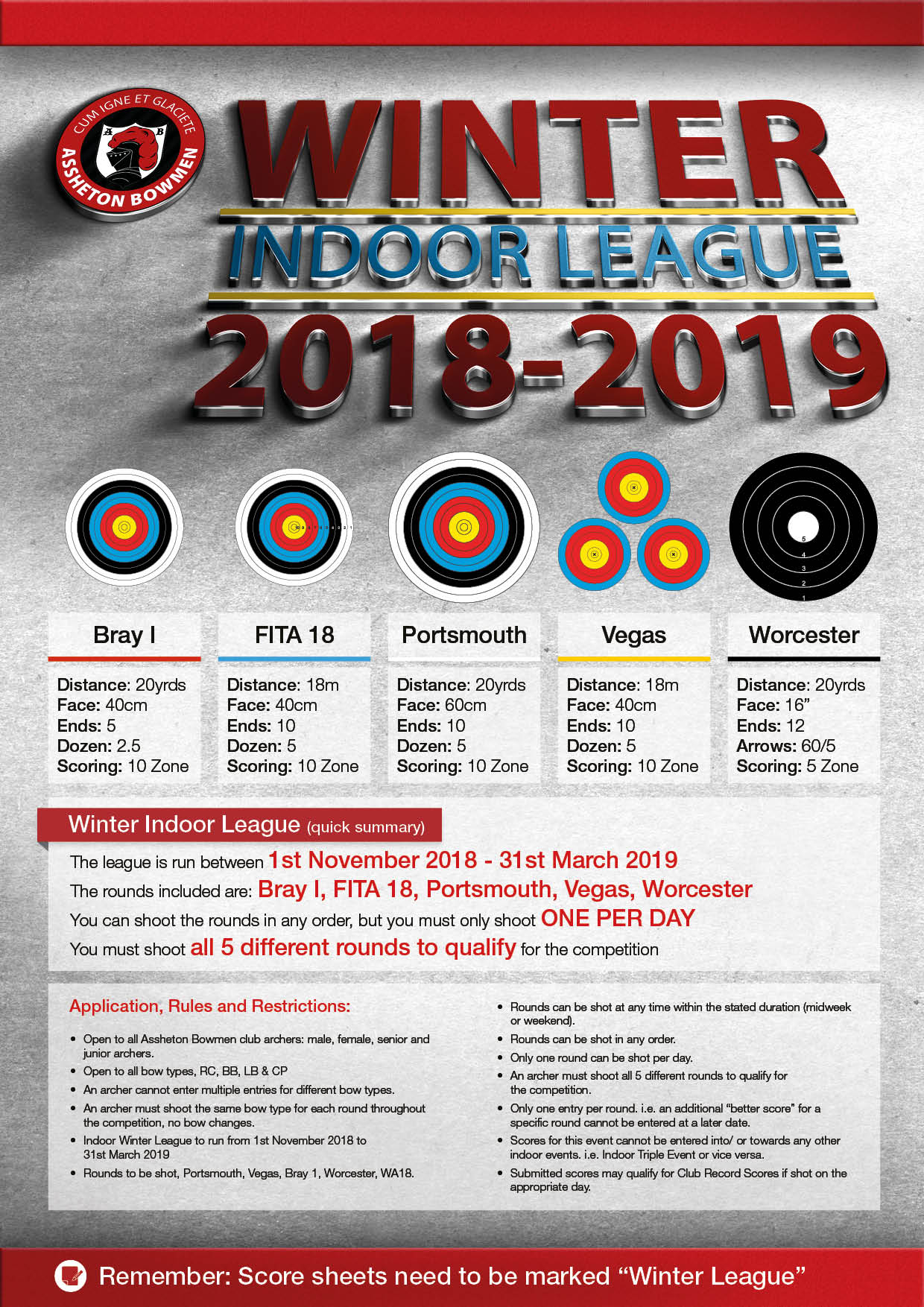 CUM IGNE ET GLACIETE
A B
ASSHETON BOWMEN

WINTER
INDOOR LEAGUE
2018-2019

5
4
3
2
1

Bray I
Distance: 20yrds
Face: 40cm
Ends: 5
Dozen: 2.5
Scoring: 10 Zone

FITA 18
Distance: 18m
Face: 40cm
Ends: 10
Dozen: 5
Scoring: 10 Zone

Portsmouth
Distance: 20yrds
Face: 60cm
Ends: 10
Dozen: 5
Scoring: 10 Zone

Vegas
Distance: 18m
Face: 40cm
Ends: 10
Dozen: 5
Scoring: 10 Zone

Worcester
Distance: 20yrds
Face: 16”
Ends: 12
Arrows: 60/5
Scoring: 5 Zone

Winter Indoor League (quick summary)

The league is run between 1st November 2018 - 31st March 2019
The rounds included are: Bray I, FITA 18, Portsmouth, Vegas, Worcester
You can shoot the rounds in any order, but you must only shoot ONE PER DAY
You must shoot all 5 different rounds to qualify for the competition

Application, Rules and Restrictions:

• Open to all Assheton Bowmen club archers: male, female, senior and junior archers.
• Open to all bow types, RC, BB, LB & CP
• An archer cannot enter multiple entries for different bow types.
• An archer must shoot the same bow type for each round throughout the competition, no bow changes.
• Indoor Winter League to run from 1st November 2018 to 31st March 2019
• Rounds to be shot, Portsmouth, Vegas, Bray 1, Worcester, WA18.

• Rounds can be shot at any time within the stated duration (midweek or weekend).
• Rounds can be shot in any order.
• Only one round can be shot per day.
• An archer must shoot all 5 different rounds to qualify for the competition.
• Only one entry per round. i.e. an additional “better score” for a specific round cannot be entered at a later date.
• Scores for this event cannot be entered into/ or towards any other indoor events. i.e. Indoor Triple Event or vice versa.
• Submitted scores may qualify for Club Record Scores if shot on the appropriate day.

Remember: Score sheets need to be marked “Winter League”